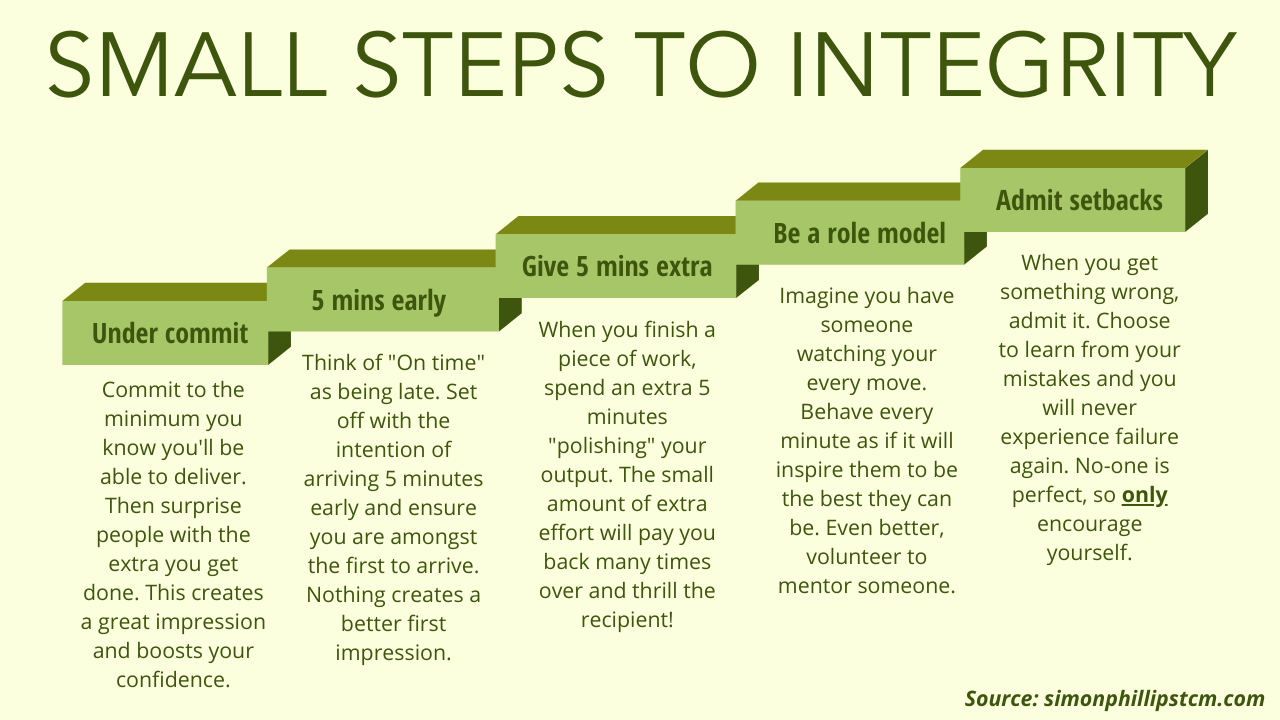 SMALL STEPS TO INTEGRITY

Under commit

Commit to the minimum you know you'll be able to deliver. Then surprise people with the extra you get done. This creates a great impression and boosts your confidence.

5 mins early

Think of "On time" as being late. Set off with the intention of arriving 5 minutes early and ensure you are amongst the first to arrive. Nothing creates a better first impression.

Give 5 mins extra

When you finish a piece of work, spend an extra 5 minutes "polishing" your output. The small amount of extra effort will pay you back many times over and thrill the recipient!

Be a role model

Imagine you have someone watching your every move. Behave every minute as if it will inspire them to be the best they can be. Even better, volunteer to mentor someone.

Admit setbacks

When you get something wrong, admit it. Choose to learn from your mistakes and you will never experience failure again. No-one is perfect, so only encourage yourself.

Source: simonphillipstcm.com